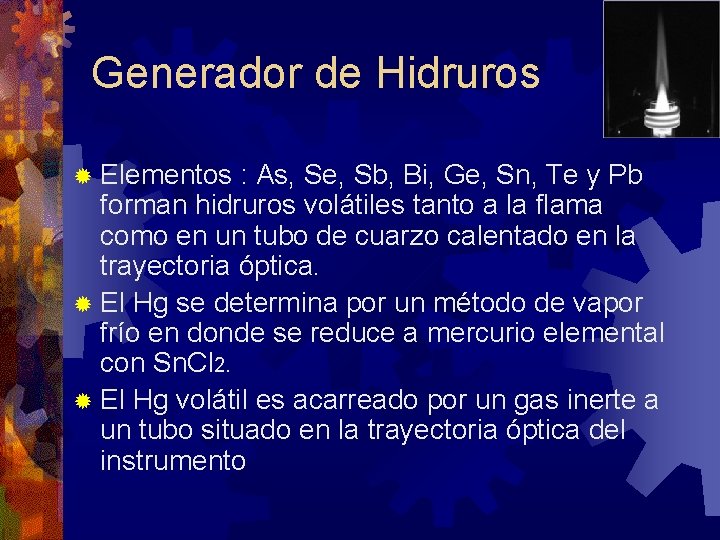 Generador de Hidruros

Elementos : As, Se, Sb, Bi, Ge, Sn, Te y Pb forman hidruros volátiles tanto a la flama como en un tubo de cuarzo calentado en la trayectoria óptica.

El Hg se determina por un método de vapor frío en donde se reduce a mercurio elemental con $SnCl_2$.

El Hg volátil es acarreado por un gas inerte a un tubo situado en la trayectoria óptica del instrumento